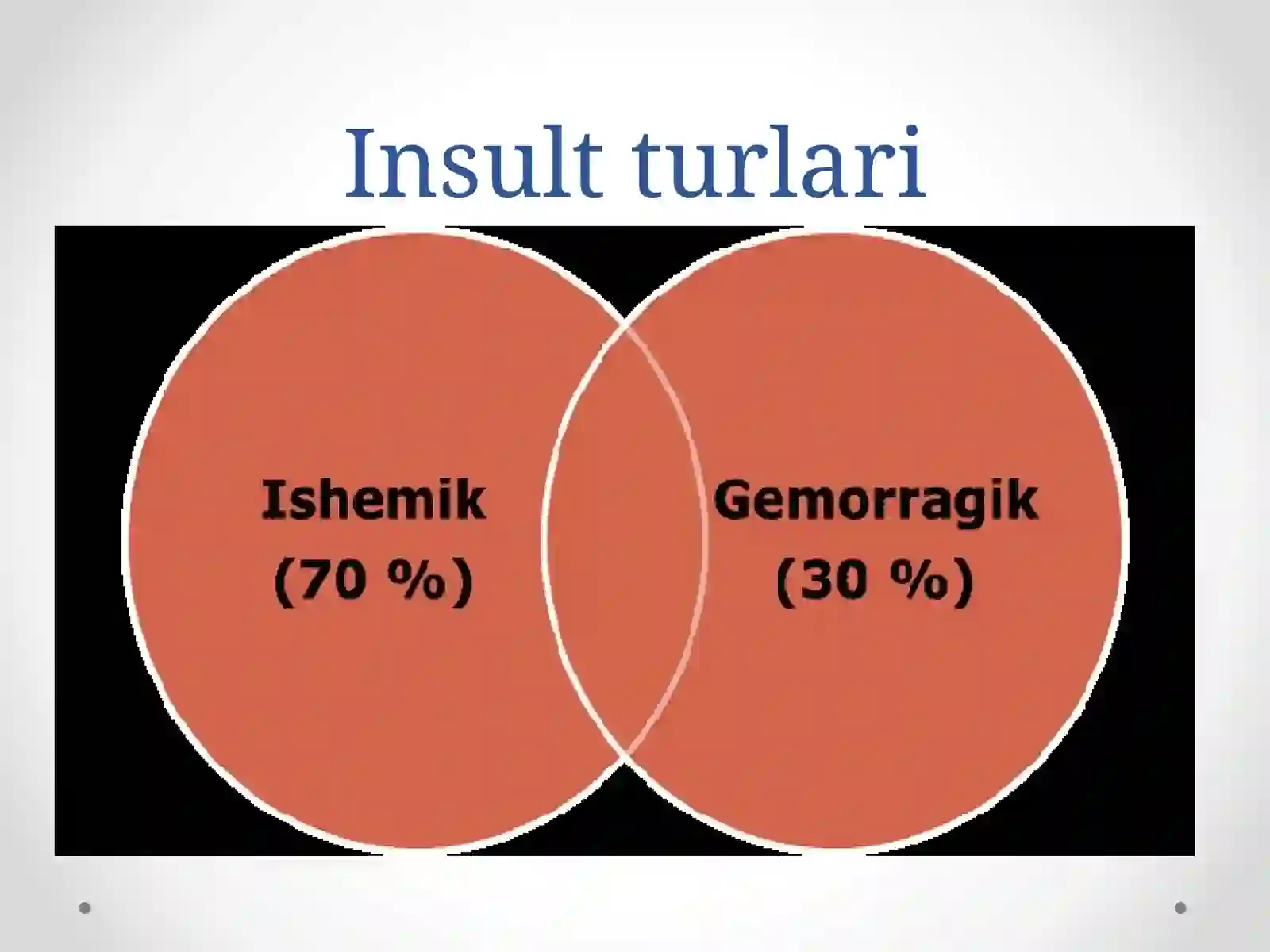 Insult turlari

Ishemik
(70 %)

Gemorragik
(30 %)